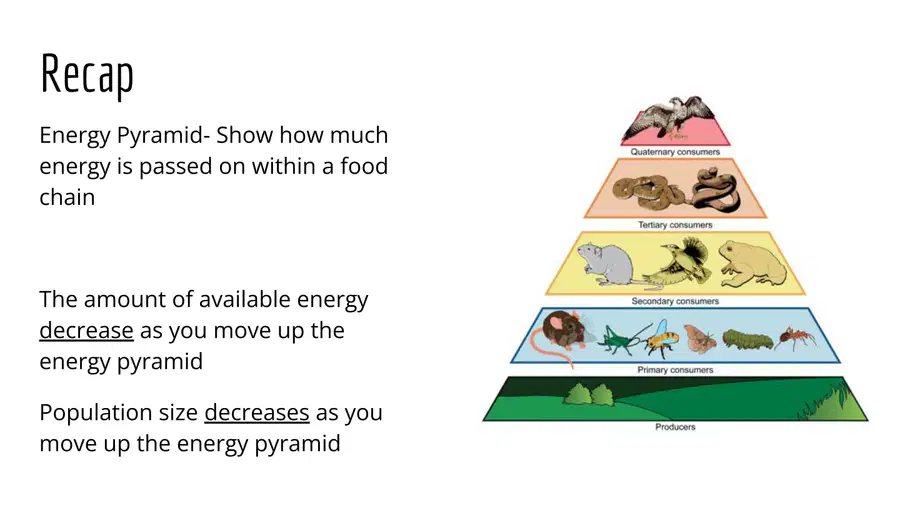 Recap

Energy Pyramid- Show how much energy is passed on within a food chain

The amount of available energy decrease as you move up the energy pyramid

Population size decreases as you move up the energy pyramid

Quaternary consumers

Tertiary consumers

Secondary consumers

Primary consumers

Producers